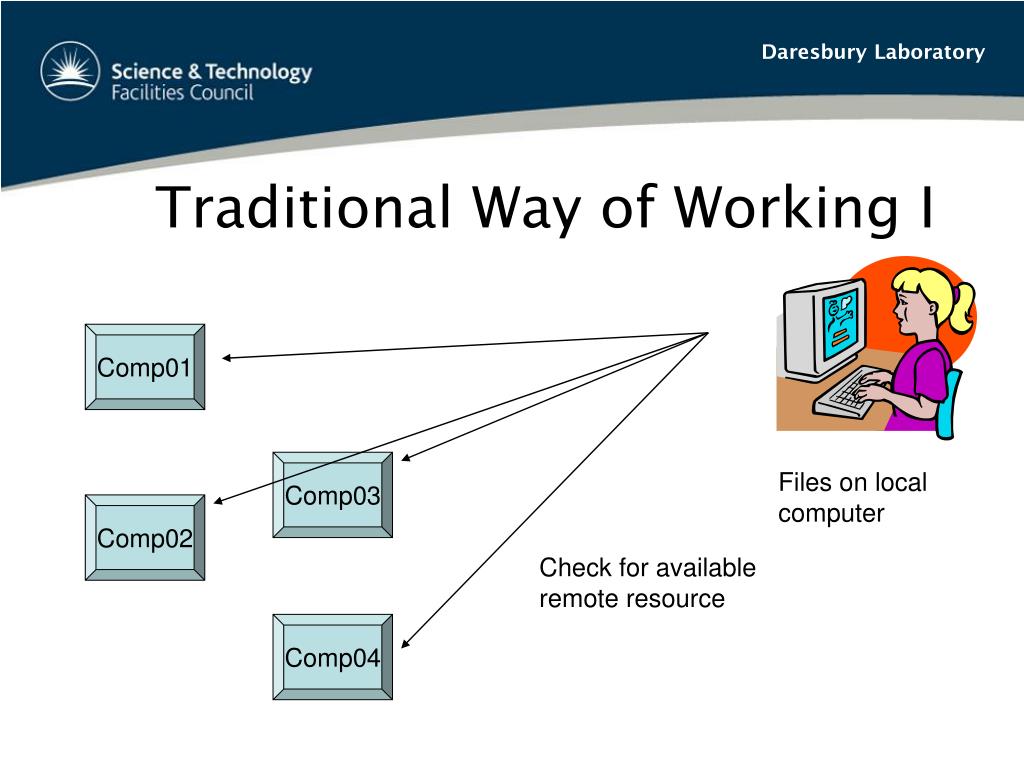 Science & Technology Facilities Council

Daresbury Laboratory

Traditional Way of Working I

Comp01

Comp03

Comp02

Comp04

Files on local computer

Check for available remote resource